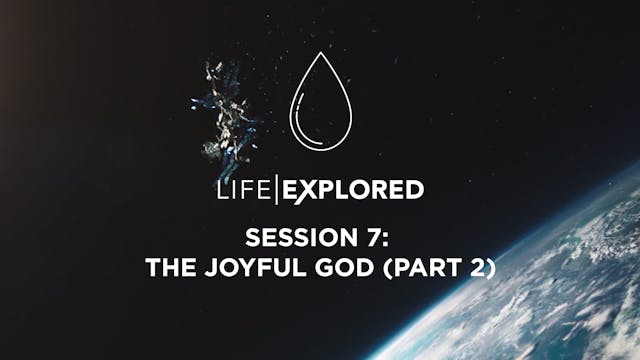 LIFE|EXPLORED

SESSION 7:
THE JOYFUL GOD (PART 2)